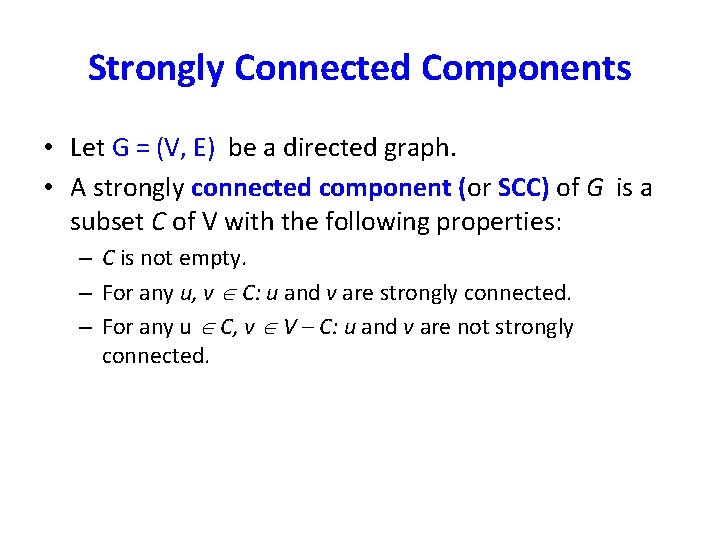 Strongly Connected Components

• Let G = (V, E) be a directed graph.
• A strongly connected component (or SCC) of $G$ is a subset $C$ of V with the following properties:
– $C$ is not empty.
– For any $u, v \in C$: $u$ and $v$ are strongly connected.
– For any u $\in C$, $v \in V - C$: $u$ and $v$ are not strongly connected.